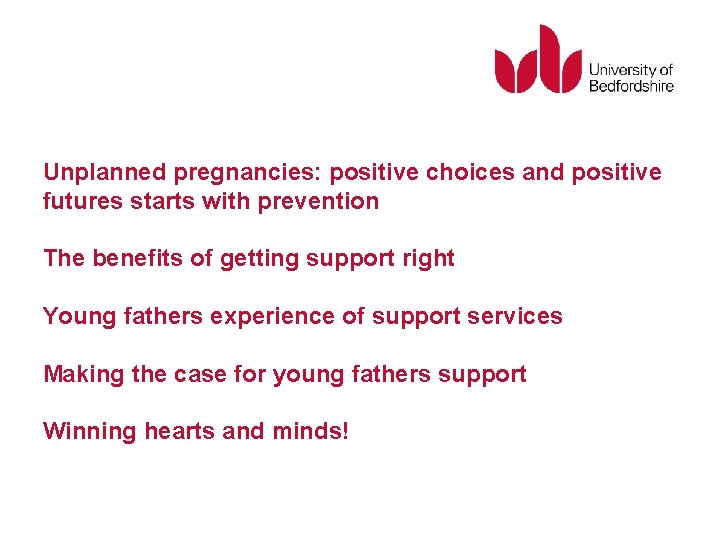 University of Bedfordshire

Unplanned pregnancies: positive choices and positive futures starts with prevention

The benefits of getting support right

Young fathers experience of support services

Making the case for young fathers support

Winning hearts and minds!